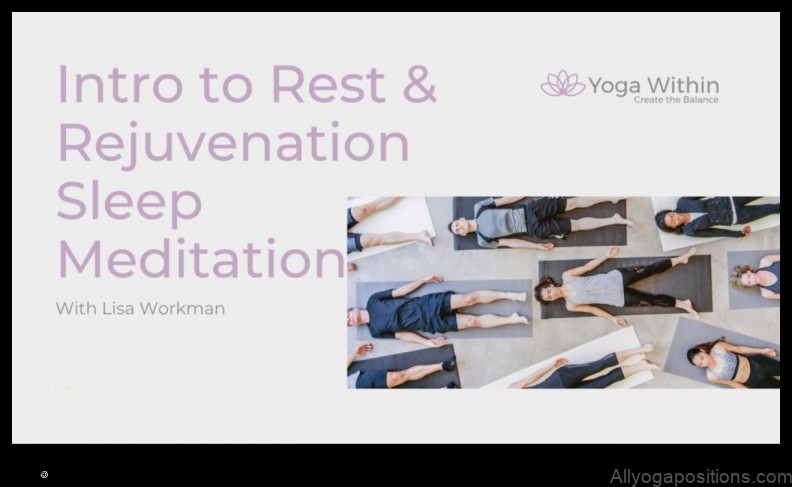 Intro to Rest & Rejuvenation Sleep Meditation

With Lisa Workman

Yoga Within
Create the Balance

Allyogapositions.com